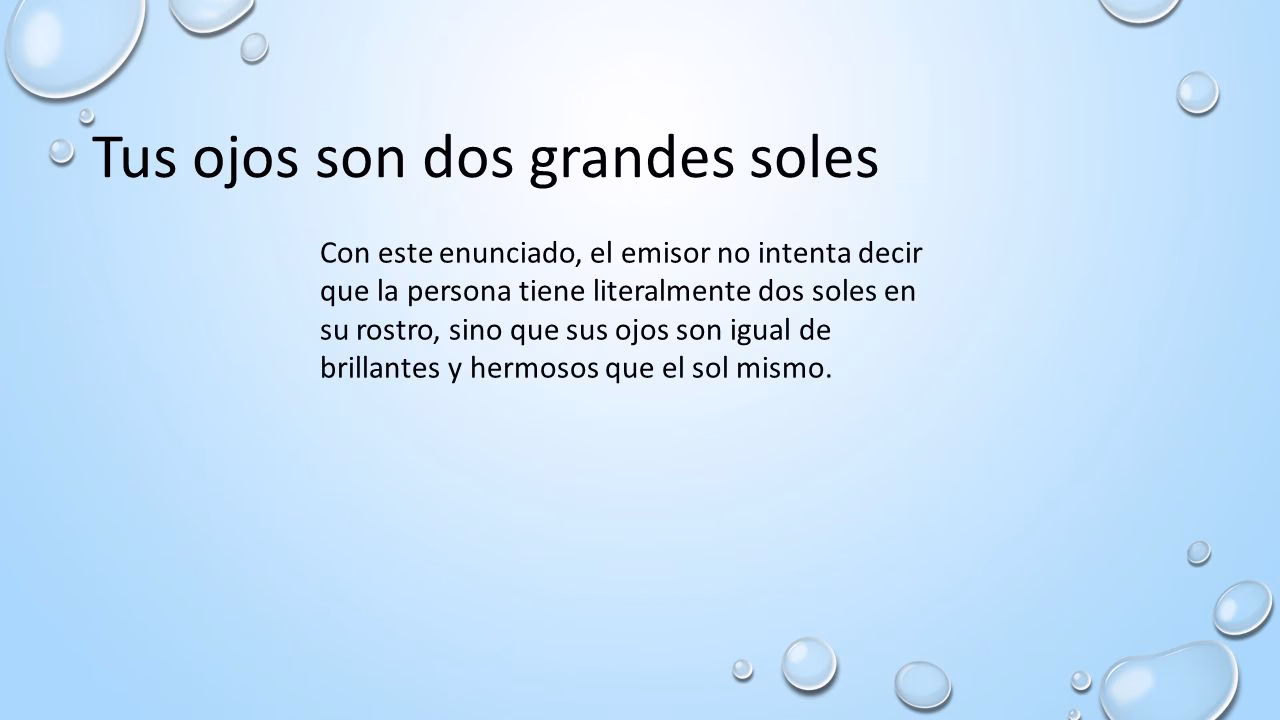 Tus ojos son dos grandes soles

Con este enunciado, el emisor no intenta decir que la persona tiene literalmente dos soles en su rostro, sino que sus ojos son igual de brillantes y hermosos que el sol mismo.